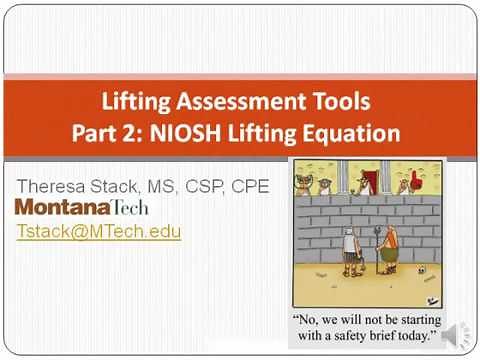 Lifting Assessment Tools
Part 2: NIOSH Lifting Equation

Theresa Stack, MS, CSP, CPE
MontanaTech
Tstack@MTech.edu

"No, we will not be starting with a safety brief today."